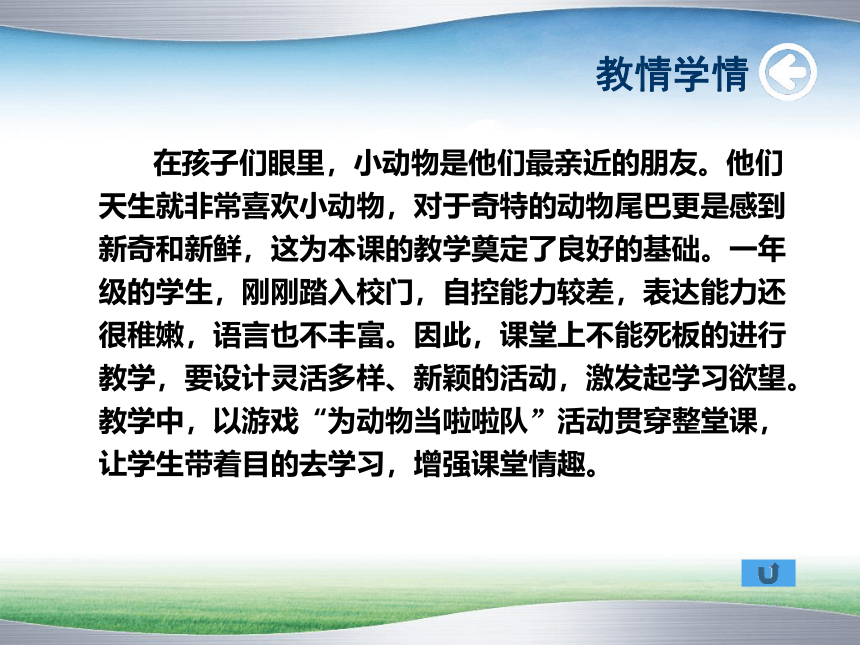 教情学情

在孩子们眼里，小动物是他们最亲近的朋友。他们天生就非常喜欢小动物，对于奇特的动物尾巴更是感到新奇和新鲜，这为本课的教学奠定了良好的基础。一年级的学生，刚刚踏入校门，自控能力较差，表达能力还很稚嫩，语言也不丰富。因此，课堂上不能死板的进行教学，要设计灵活多样、新颖的活动，激发起学习欲望。教学中，以游戏“为动物当啦啦队”活动贯穿整堂课，让学生带着目的去学习，增强课堂情趣。